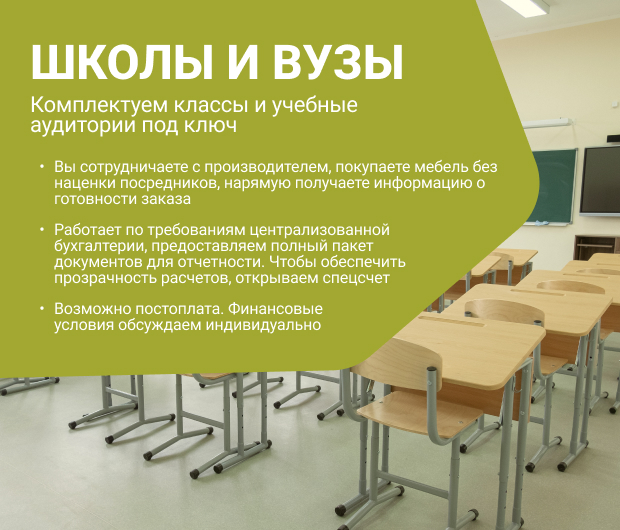 ШКОЛЫ И ВУЗЫ

Комплектуем классы и учебные аудитории под ключ

• Вы сотрудничаете с производителем, покупаете мебель без наценки посредников, нарямую получаете информацию о готовности заказа

• Работает по требованиям централизованной бухгалтерии, предоставляем полный пакет документов для отчетности. Чтобы обеспечить прозрачность расчетов, открываем спецсчет

• Возможно постоплата. Финансовые условия обсуждаем индивидуально